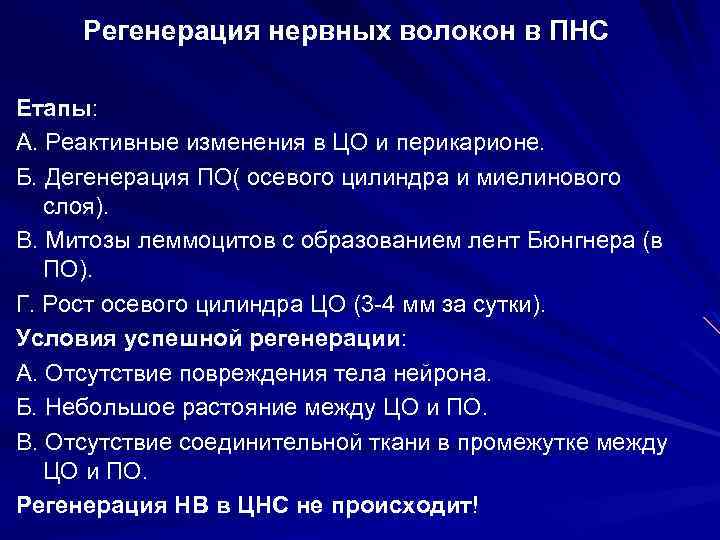 Регенерация нервных волокон в ПНС

Етапы:

А. Реактивные изменения в ЦО и перикарионе.

Б. Дегенерация ПО( осевого цилиндра и миелинового слоя).

В. Митозы леммоцитов с образованием лент Бюнгнера (в ПО).

Г. Рост осевого цилиндра ЦО (3-4 мм за сутки).

Условия успешной регенерации:

А. Отсутствие повреждения тела нейрона.

Б. Небольшое растояние между ЦО и ПО.

В. Отсутствие соединительной ткани в промежутке между ЦО и ПО.

Регенерация НВ в ЦНС не происходит!